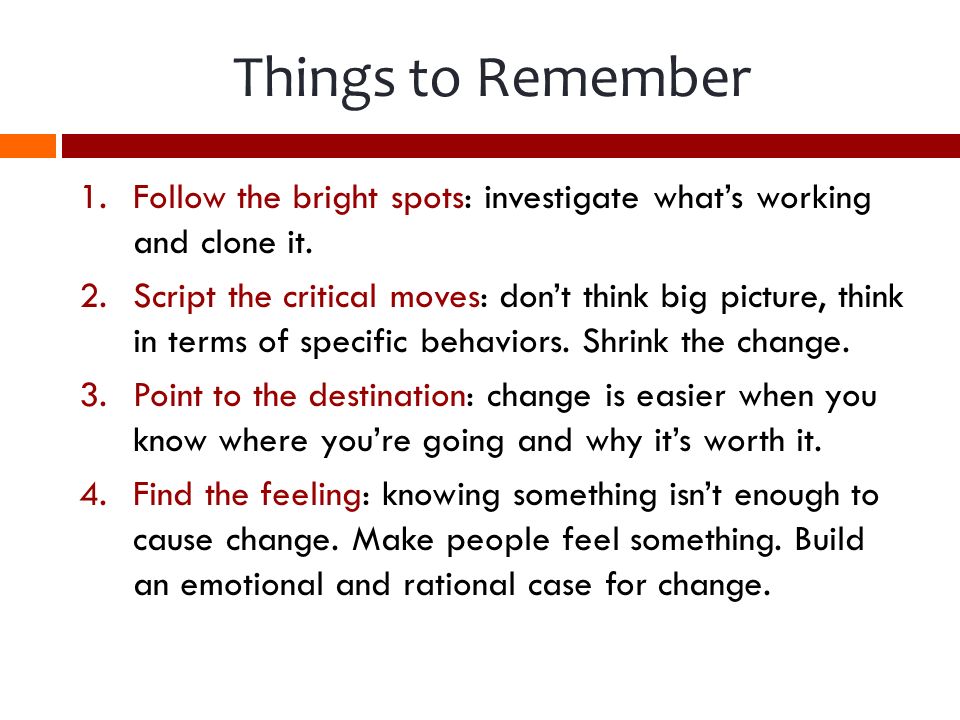 Things to Remember

1. Follow the bright spots: investigate what’s working and clone it.

2. Script the critical moves: don’t think big picture, think in terms of specific behaviors. Shrink the change.

3. Point to the destination: change is easier when you know where you’re going and why it’s worth it.

4. Find the feeling: knowing something isn’t enough to cause change. Make people feel something. Build an emotional and rational case for change.